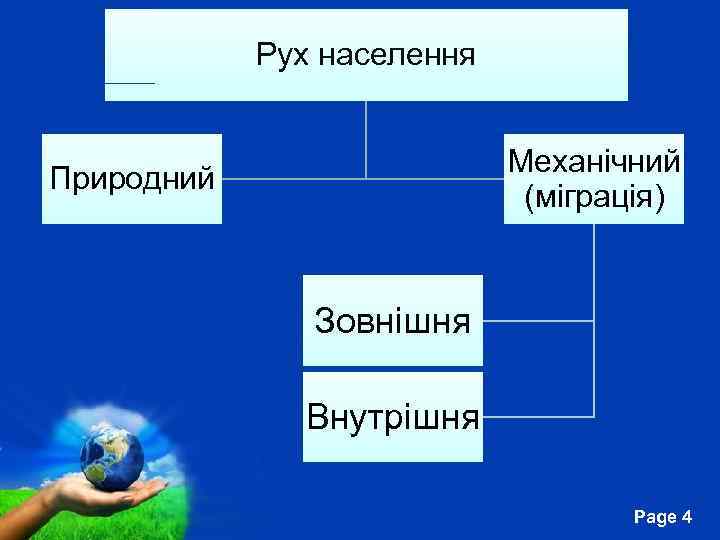 Рух населення

Природний

Механічний (міграція)

Зовнішня

Внутрішня

Page 4